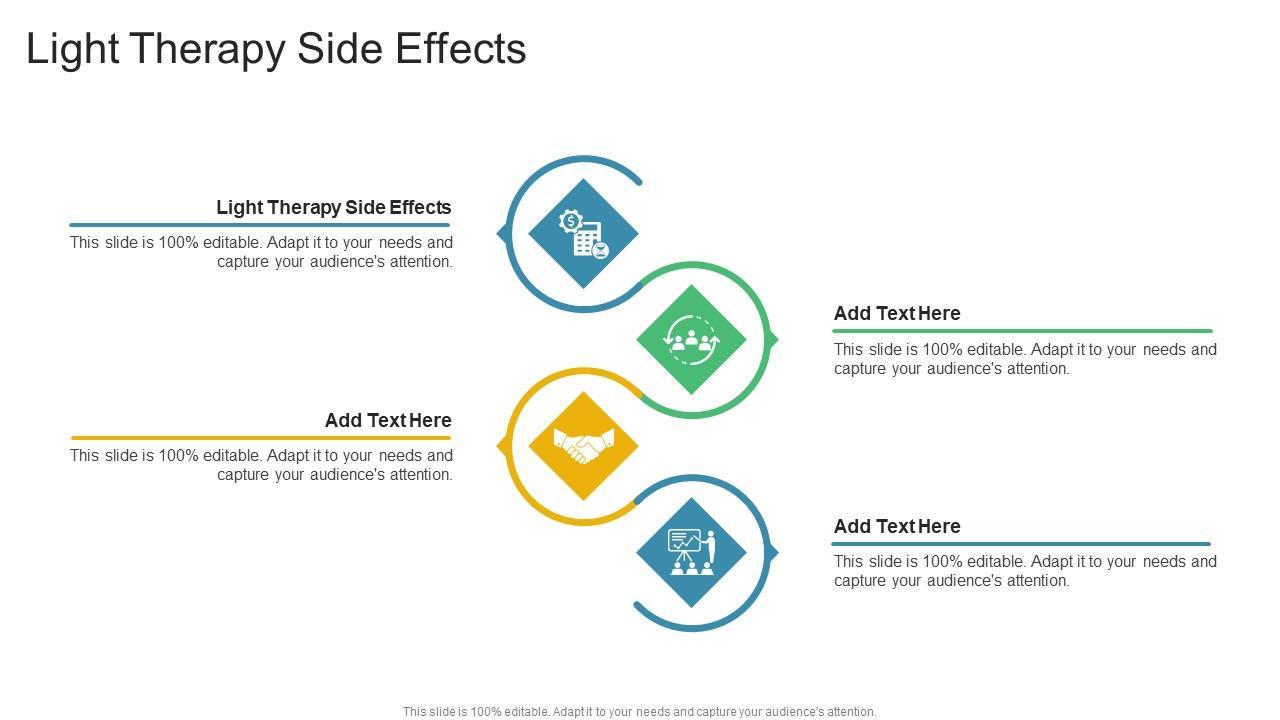 Light Therapy Side Effects

Light Therapy Side Effects

This slide is 100% editable. Adapt it to your needs and capture your audience's attention.

Add Text Here

This slide is 100% editable. Adapt it to your needs and capture your audience's attention.

Add Text Here

This slide is 100% editable. Adapt it to your needs and capture your audience's attention.

Add Text Here

This slide is 100% editable. Adapt it to your needs and capture your audience's attention.

This slide is 100% editable. Adapt it to your needs and capture your audience's attention.